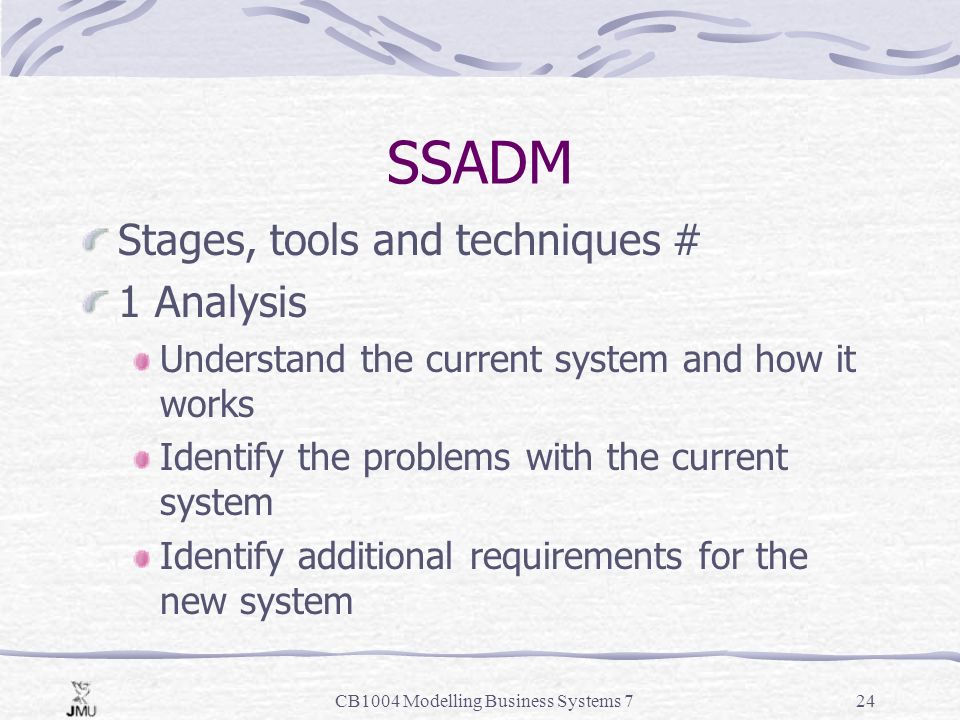 SSADM

Stages, tools and techniques #

1 Analysis

Understand the current system and how it works

Identify the problems with the current system

Identify additional requirements for the new system

JMU

CB1004 Modelling Business Systems 7

24